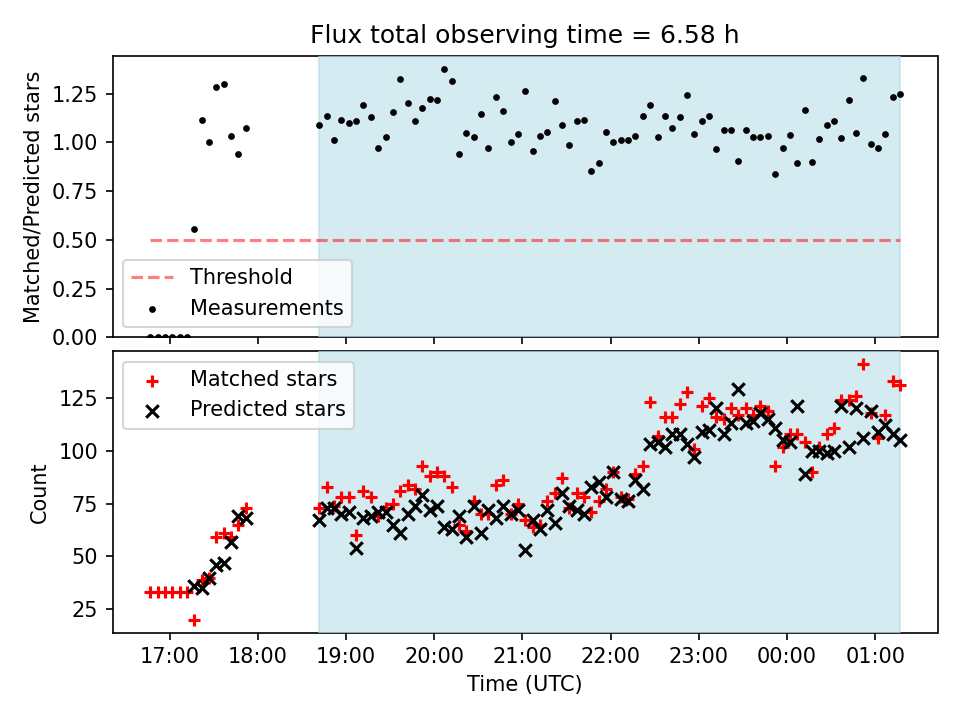 Flux total observing time = 6.58 h

Matched/Predicted stars

1.25
1.00
0.75
0.50
0.25
0.00

Threshold
Measurements

Matched stars
Predicted stars

Count

125
100
75
50
25

17:00 18:00 19:00 20:00 21:00 22:00 23:00 00:00 01:00

Time (UTC)